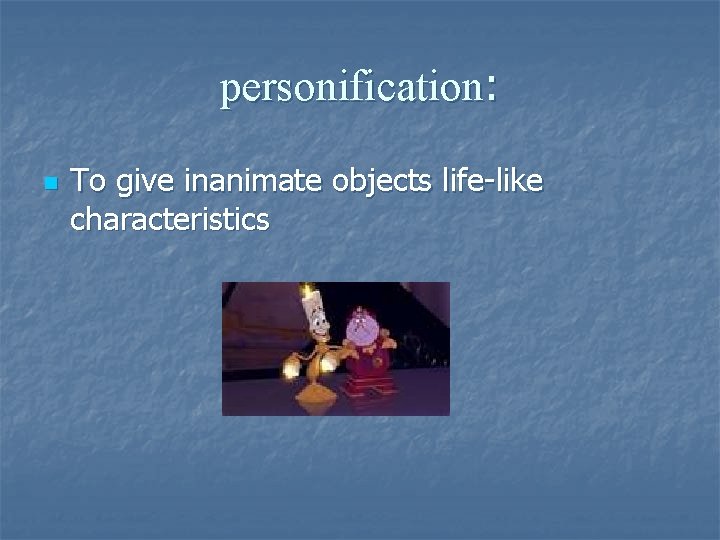 personification:

To give inanimate objects life-like characteristics